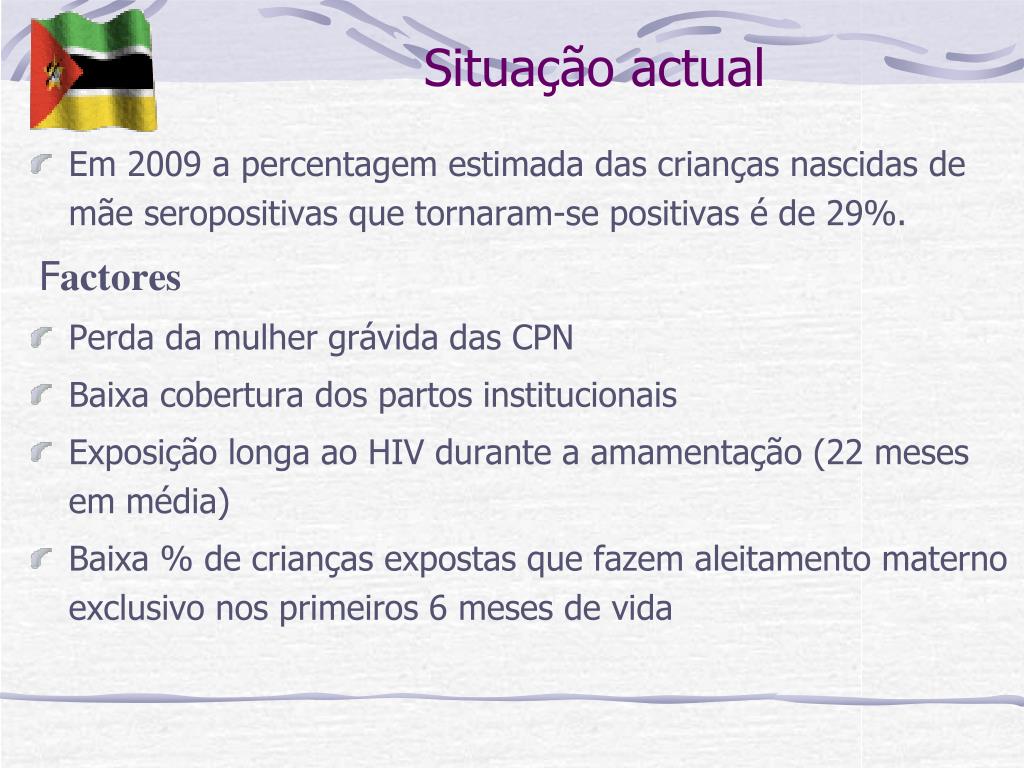 Situação actual

Em 2009 a percentagem estimada das crianças nascidas de mãe seropositivas que tornaram-se positivas é de 29%.

Factores

Perda da mulher grávida das CPN

Baixa cobertura dos partos institucionais

Exposição longa ao HIV durante a amamentação (22 meses em média)

Baixa % de crianças expostas que fazem aleitamento materno exclusivo nos primeiros 6 meses de vida